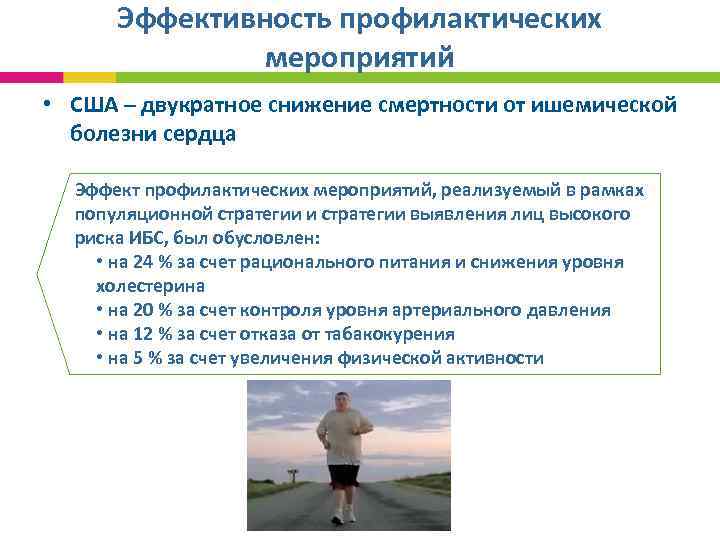 Эффективность профилактических мероприятий

• США – двукратное снижение смертности от ишемической болезни сердца

Эффект профилактических мероприятий, реализуемый в рамках популяционной стратегии и стратегии выявления лиц высокого риска ИБС, был обусловлен:
• на 24 % за счет рационального питания и снижения уровня холестерина
• на 20 % за счет контроля уровня артериального давления
• на 12 % за счет отказа от табакокурения
• на 5 % за счет увеличения физической активности